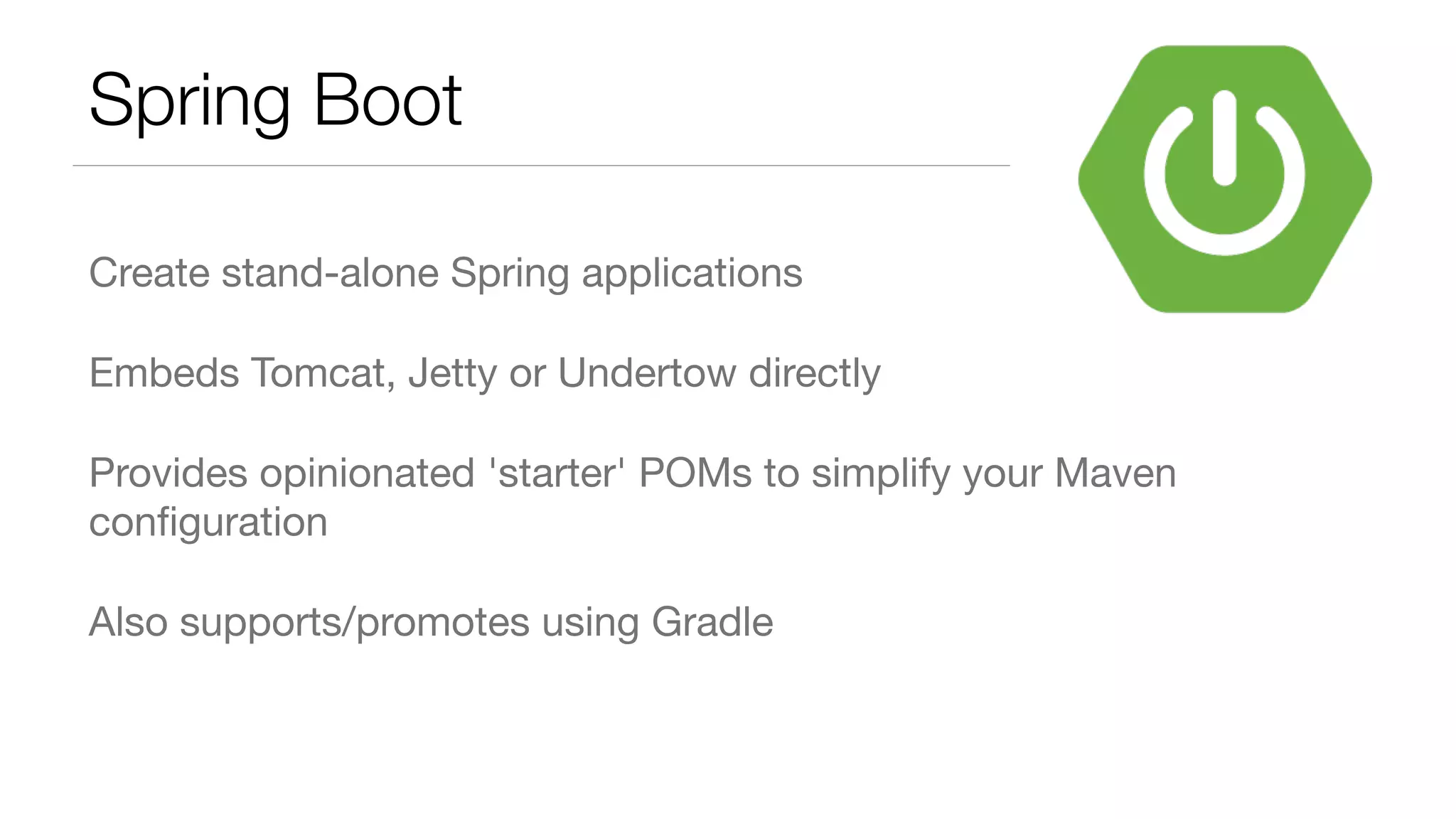 Spring Boot

Create stand-alone Spring applications

Embeds Tomcat, Jetty or Undertow directly

Provides opinionated 'starter' POMs to simplify your Maven configuration

Also supports/promotes using Gradle